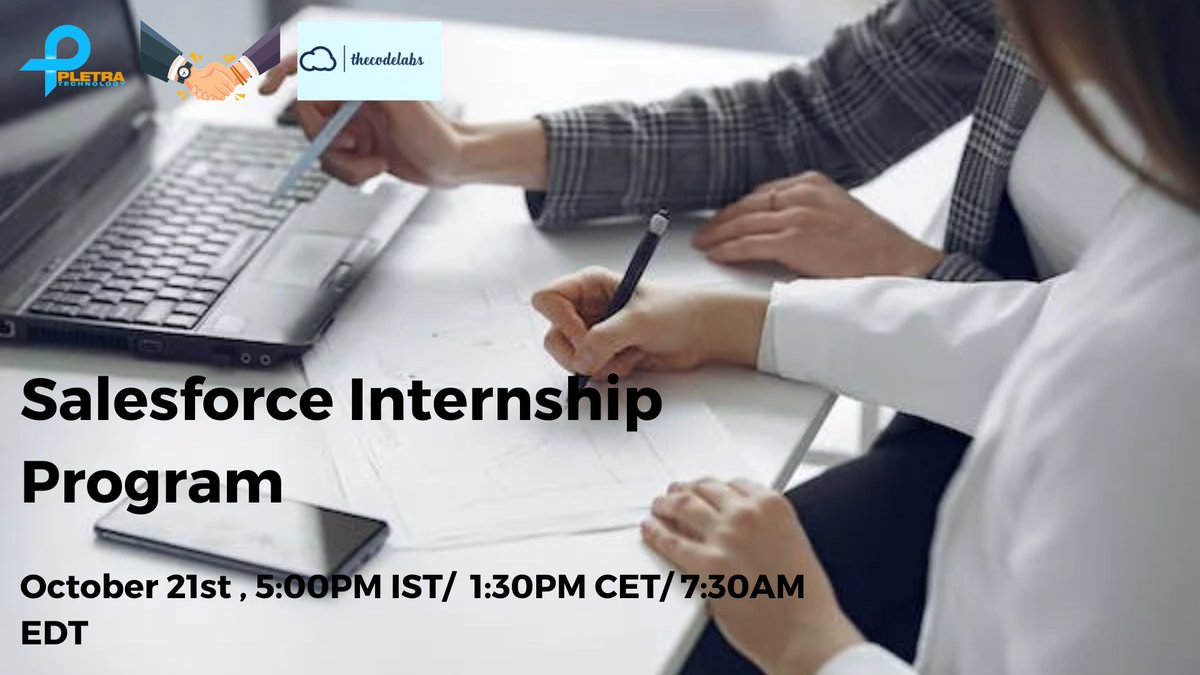 PLETRA TECHNOLOGY

thecodelabs

Salesforce Internship Program

October 21st , 5:00PM IST/ 1:30PM CET/ 7:30AM EDT